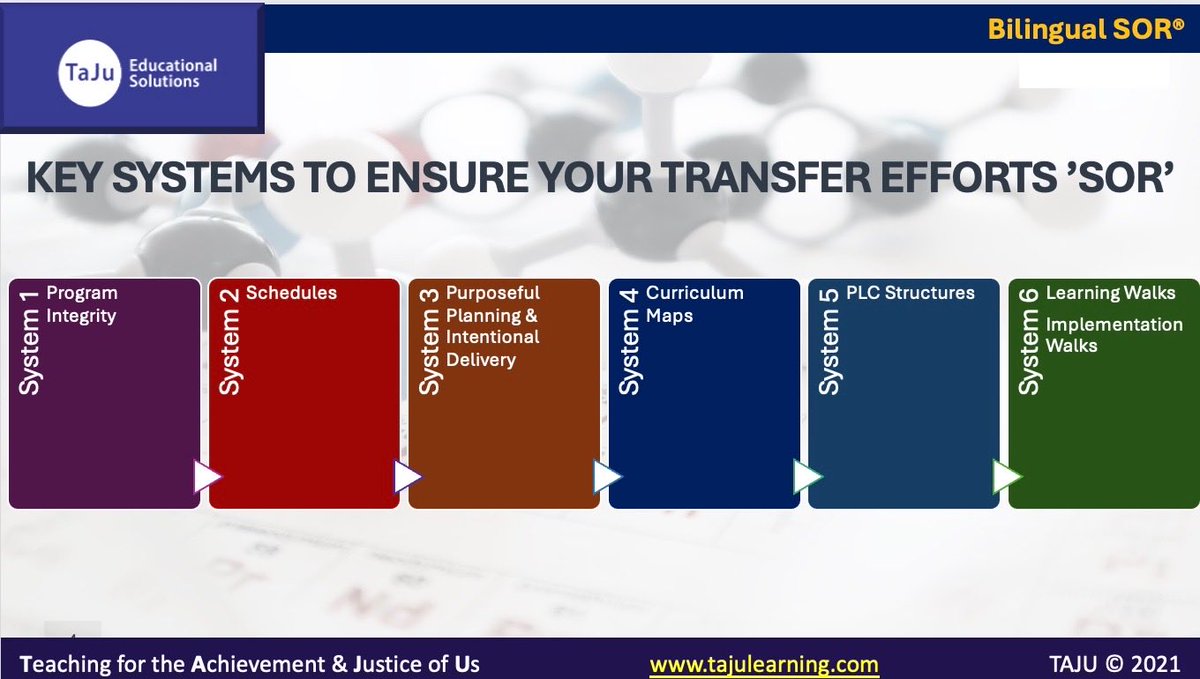 TaJu Educational Solutions

Bilingual SOR®

KEY SYSTEMS TO ENSURE YOUR TRANSFER EFFORTS 'SOR'

System 1 Program Integrity

System 2 Schedules

System 3 Purposeful Planning & Intentional Delivery

System 4 Curriculum Maps

System 5 PLC Structures

System 6 Learning Walks Implementation Walks

Teaching for the Achievement & Justice of Us www.tajulearning.com TAJU © 2021